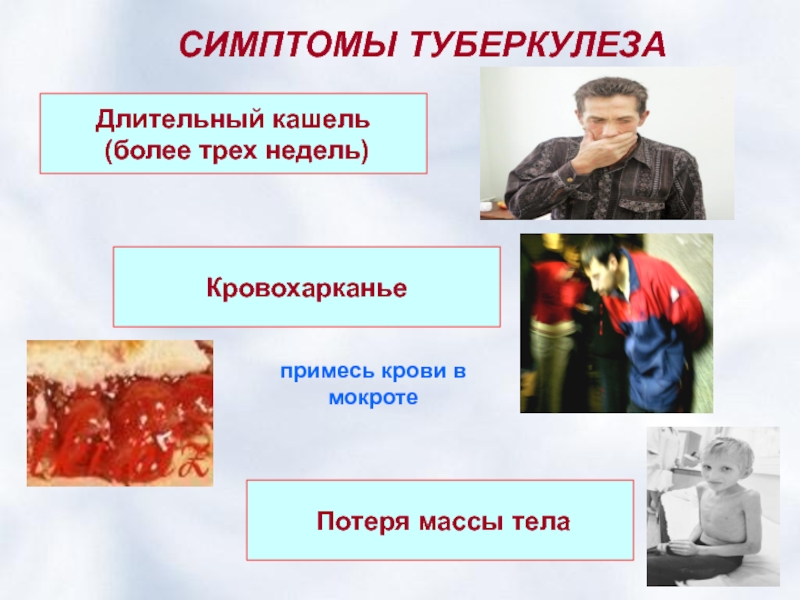 СИМПТОМЫ ТУБЕРКУЛЕЗА

Длительный кашель (более трех недель)

Кровохарканье

примесь крови в мокроте

Потеря массы тела